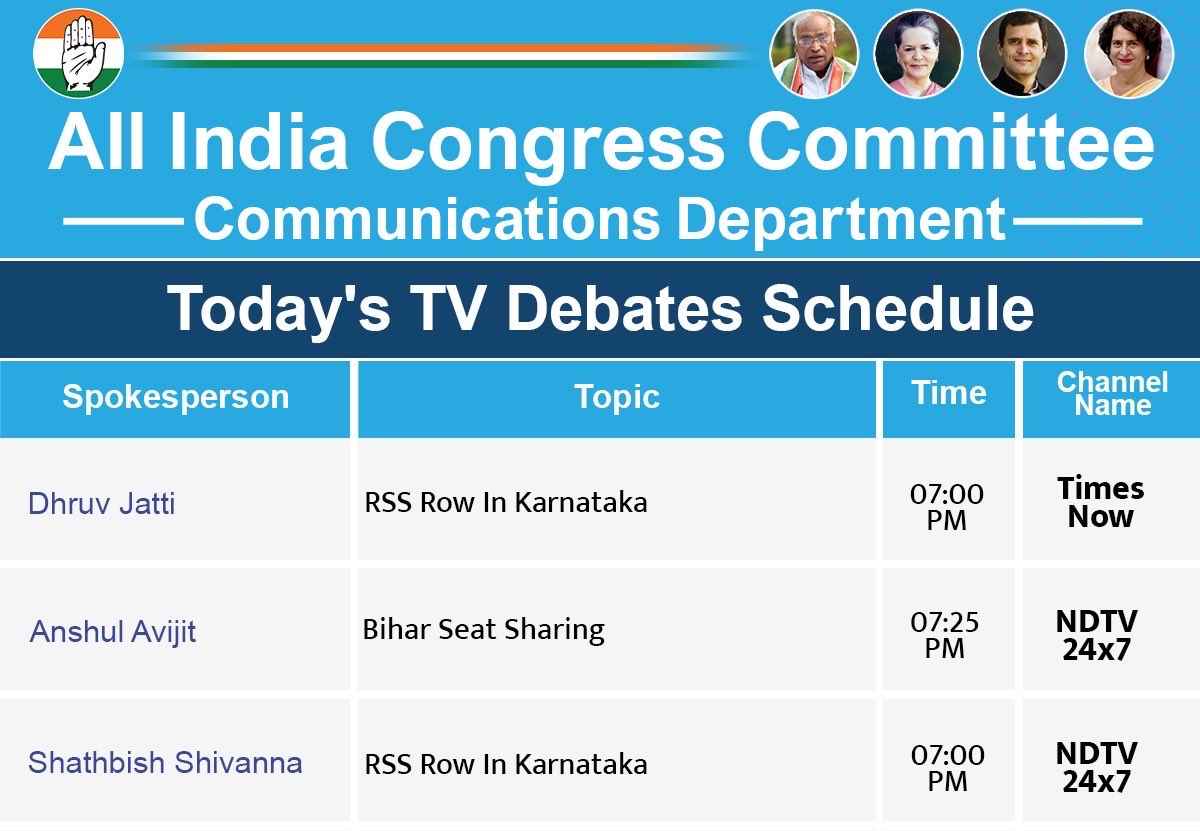 All India Congress Committee
Communications Department

Today's TV Debates Schedule

| Spokesperson | Topic | Time | Channel Name |
|---|---|---|---|
| Dhruv Jatti | RSS Row In Karnataka | 07:00 PM | Times Now |
| Anshul Avijit | Bihar Seat Sharing | 07:25 PM | NDTV 24x7 |
| Shathbish Shivanna | RSS Row In Karnataka | 07:00 PM | NDTV 24x7 |